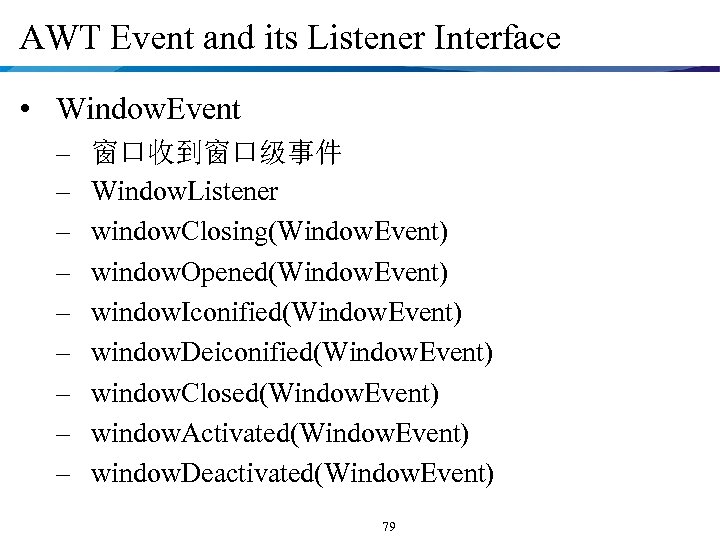 AWT Event and its Listener Interface

• WindowEvent
– 窗口收到窗口级事件
– WindowListener
– windowClosing(WindowEvent)
– windowOpened(WindowEvent)
– windowIconified(WindowEvent)
– windowDeiconified(WindowEvent)
– windowClosed(WindowEvent)
– windowActivated(WindowEvent)
– windowDeactivated(WindowEvent)

79